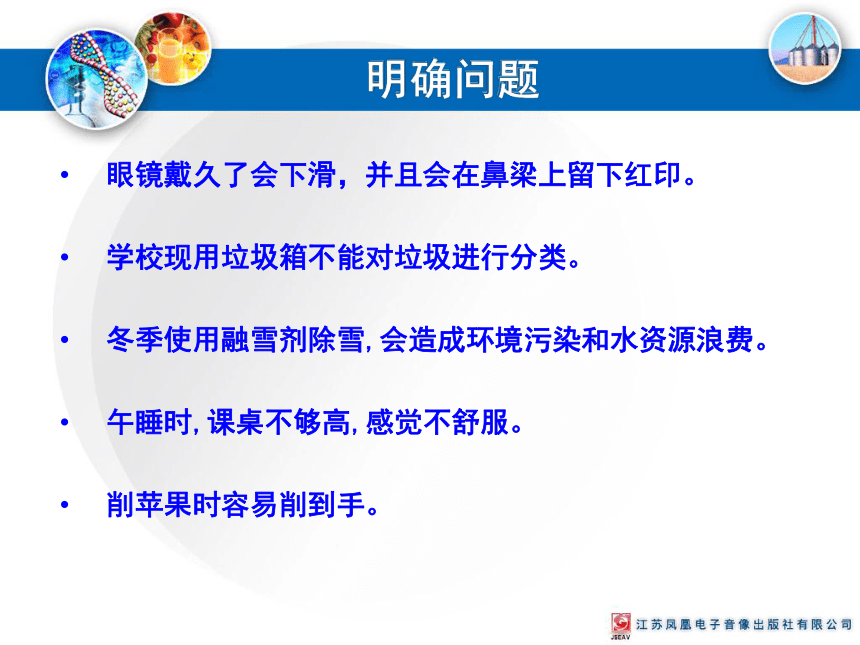 明确问题

• 眼镜戴久了会下滑，并且会在鼻梁上留下红印。

• 学校现用垃圾箱不能对垃圾进行分类。

• 冬季使用融雪剂除雪, 会造成环境污染和水资源浪费。

• 午睡时, 课桌不够高, 感觉不舒服。

• 削苹果时容易削到手。

JSEAV 江苏凤凰电子音像出版社有限公司